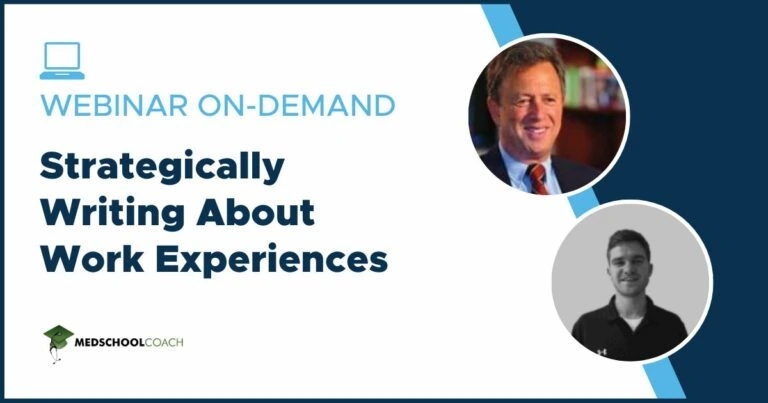 WEBINAR ON-DEMAND

Strategically Writing About Work Experiences

MEDSCHOOLCOACH